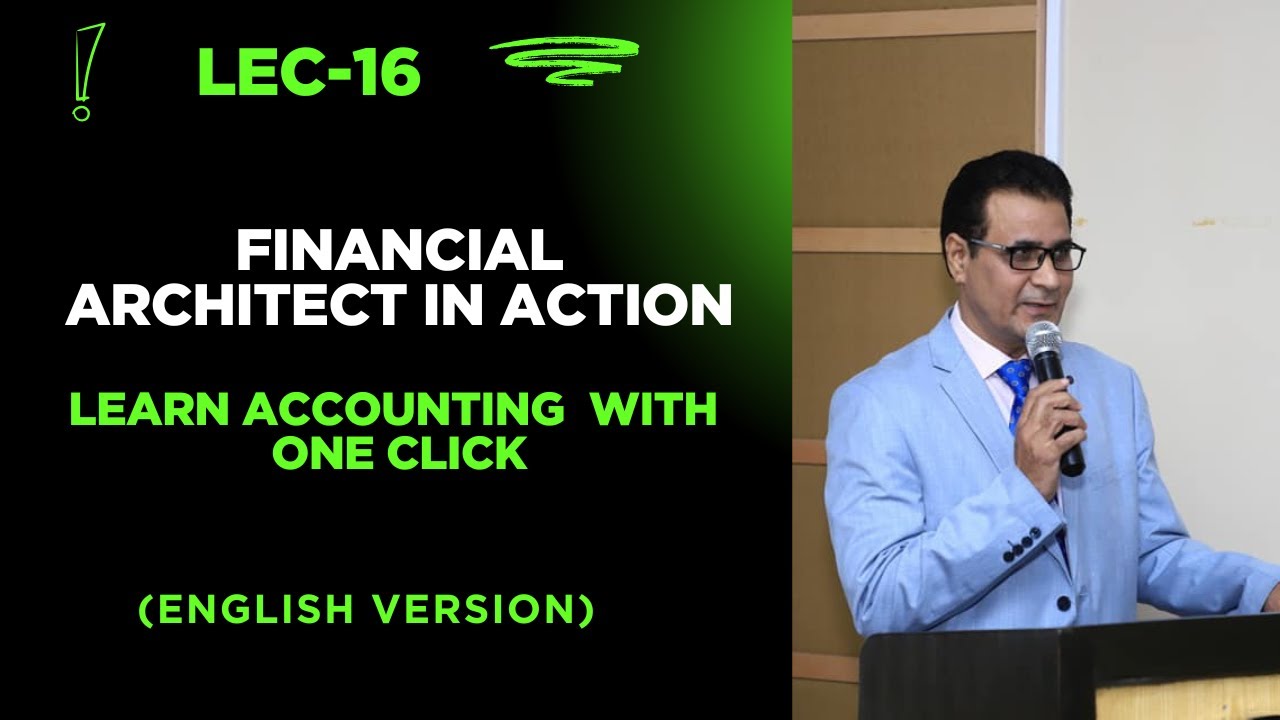 LEC-16

FINANCIAL ARCHITECT IN ACTION

LEARN ACCOUNTING WITH ONE CLICK

(ENGLISH VERSION)